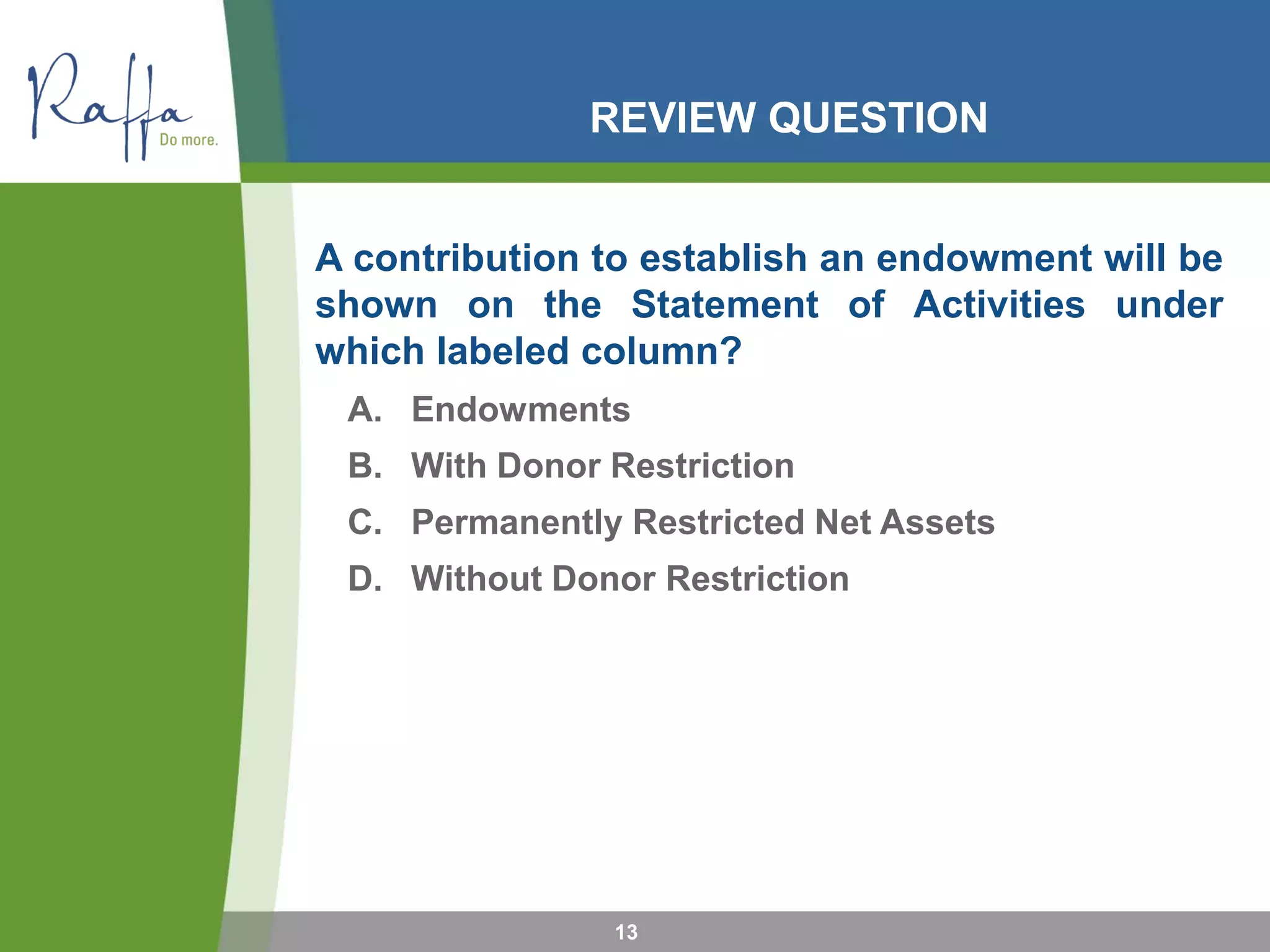 Raffa
Do more.

REVIEW QUESTION

A contribution to establish an endowment will be shown on the Statement of Activities under which labeled column?

A. Endowments
B. With Donor Restriction
C. Permanently Restricted Net Assets
D. Without Donor Restriction

13